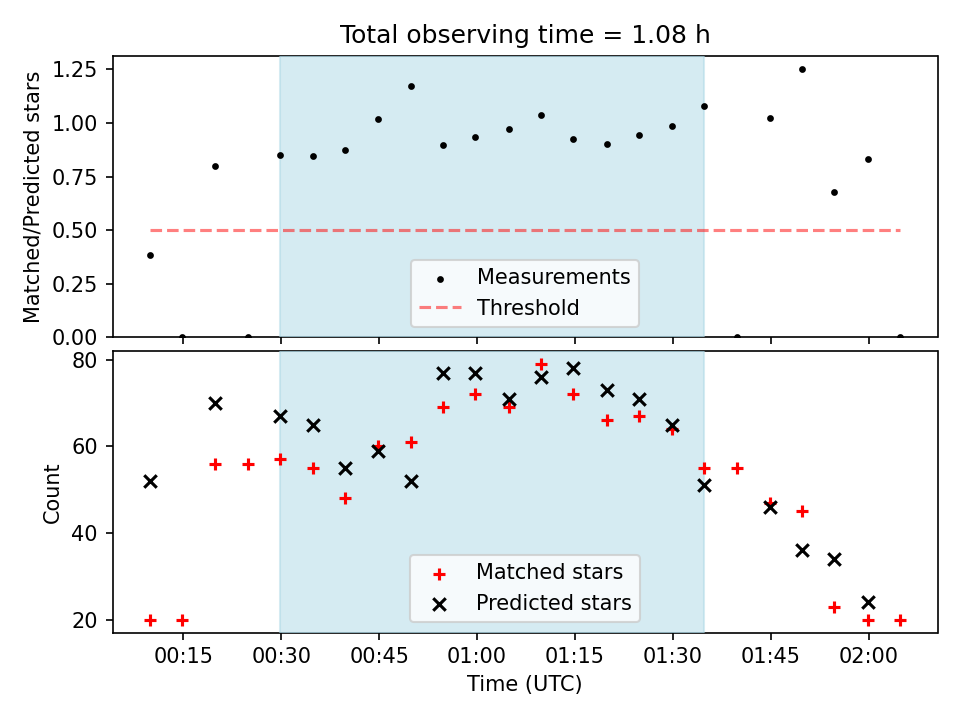 Total observing time = 1.08 h

Matched/Predicted stars

1.25
1.00
0.75
0.50
0.25
0.00

Measurements
Threshold

Count

80
60
40
20

Matched stars
Predicted stars

00:15
00:30
00:45
01:00
01:15
01:30
01:45
02:00

Time (UTC)